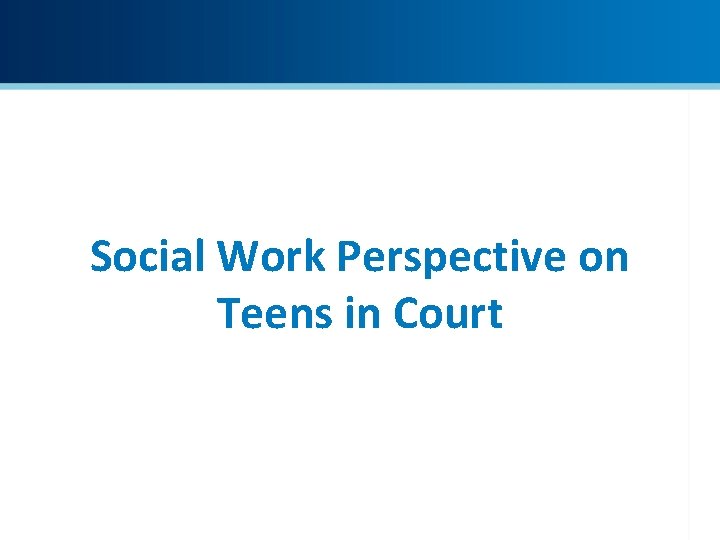 Social Work Perspective on Teens in Court